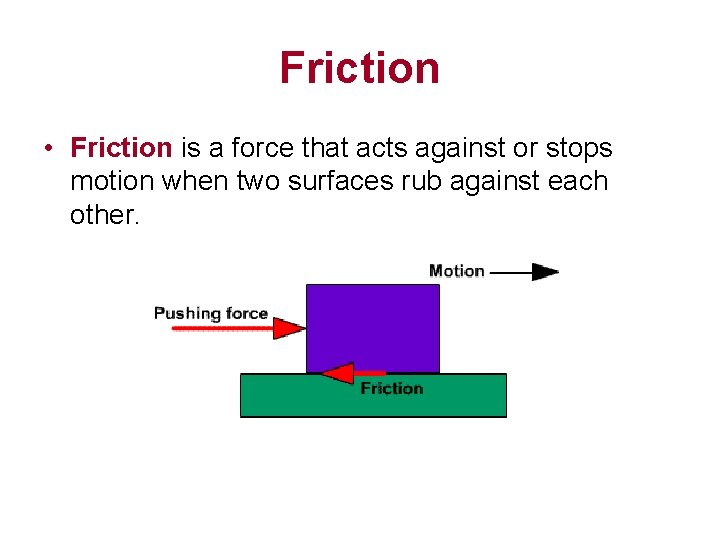 Friction

• Friction is a force that acts against or stops motion when two surfaces rub against each other.

Motion

Pushing force

Friction